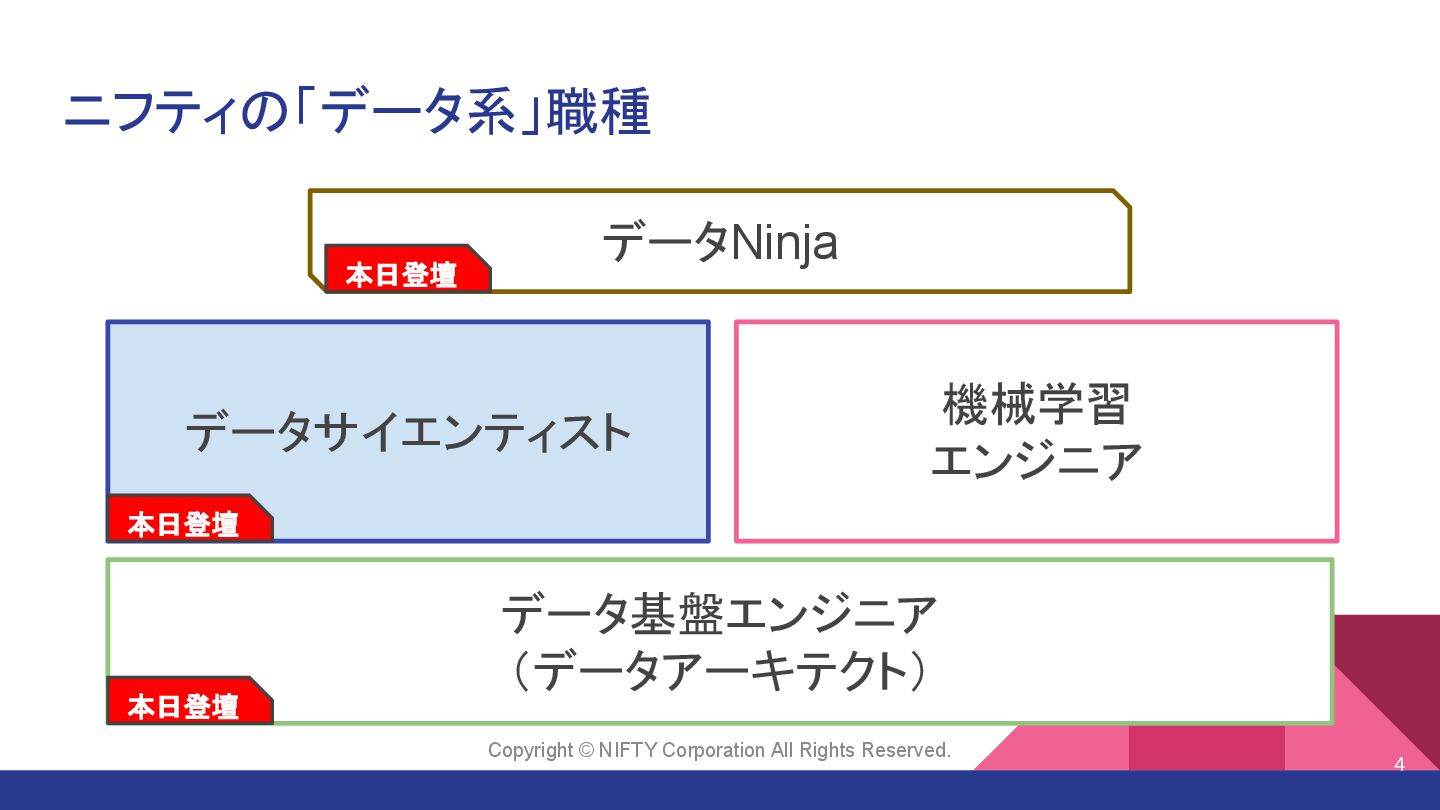 ニフティの「データ系」職種

データNinja

本日登壇

データサイエンティスト

本日登壇

機械学習
エンジニア

データ基盤エンジニア
（データアーキテクト）

本日登壇

Copyright © NIFTY Corporation All Rights Reserved.

4